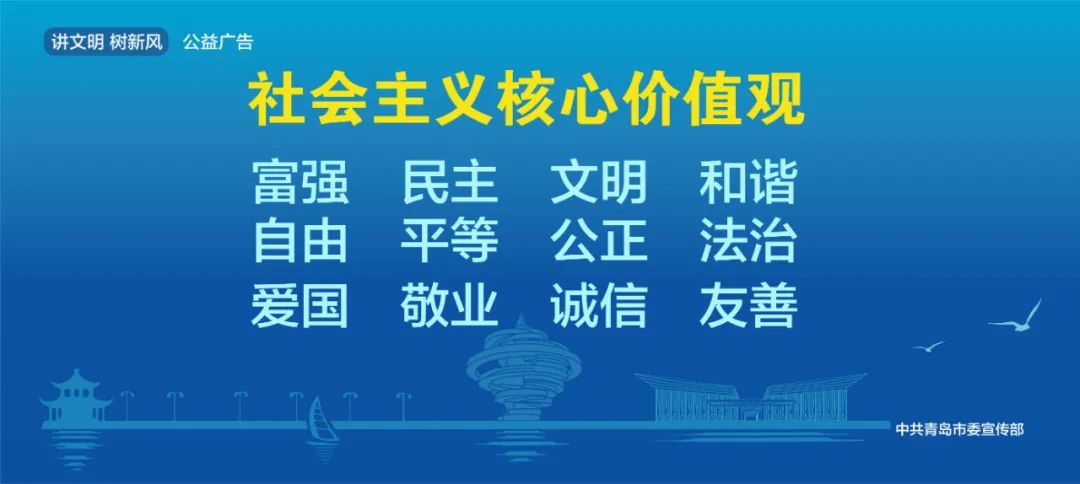 讲文明 树新风 公益广告

社会主义核心价值观

富强 民主 文明 和谐
自由 平等 公正 法治
爱国 敬业 诚信 友善

中共青岛市委宣传部